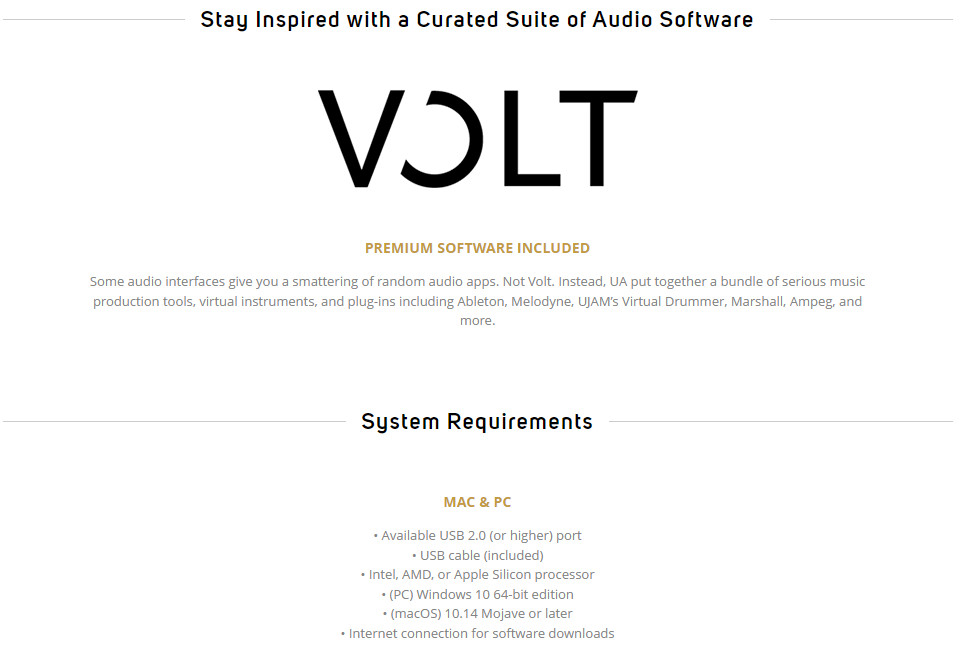 Stay Inspired with a Curated Suite of Audio Software

VOLT

PREMIUM SOFTWARE INCLUDED

Some audio interfaces give you a smattering of random audio apps. Not Volt. Instead, UA put together a bundle of serious music production tools, virtual instruments, and plug-ins including Ableton, Melodyne, UJAM's Virtual Drummer, Marshall, Ampeg, and more.

System Requirements

MAC & PC

• Available USB 2.0 (or higher) port
• USB cable (included)
• Intel, AMD, or Apple Silicon processor
• (PC) Windows 10 64-bit edition
• (macOS) 10.14 Mojave or later
• Internet connection for software downloads